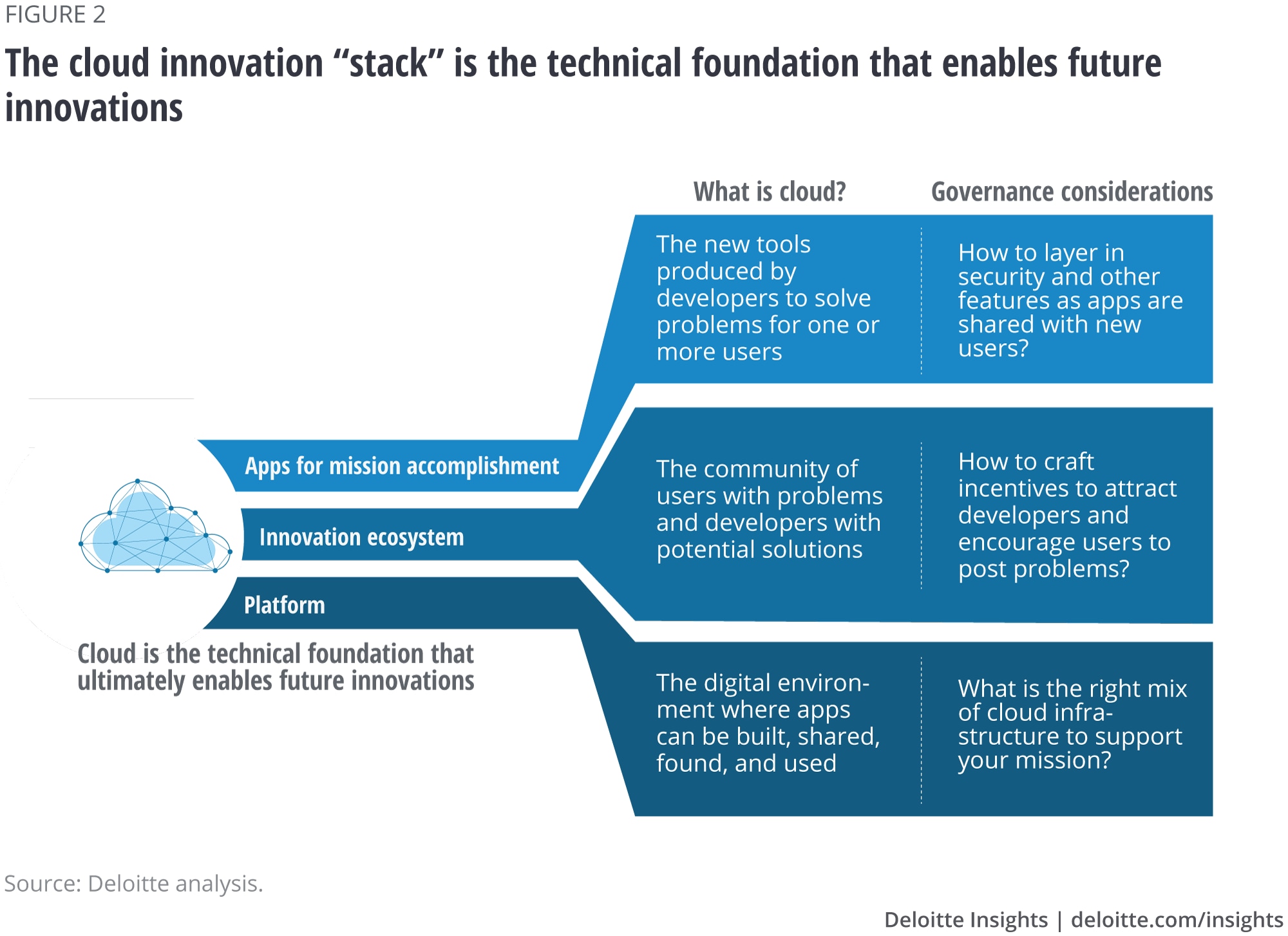 FIGURE 2

The cloud innovation “stack” is the technical foundation that enables future innovations

What is cloud?

Governance considerations

Apps for mission accomplishment

The new tools produced by developers to solve problems for one or more users

How to layer in security and other features as apps are shared with new users?

Innovation ecosystem

The community of users with problems and developers with potential solutions

How to craft incentives to attract developers and encourage users to post problems?

Platform

The digital environment where apps can be built, shared, found, and used

What is the right mix of cloud infrastructure to support your mission?

Cloud is the technical foundation that ultimately enables future innovations

Source: Deloitte analysis.

Deloitte Insights | deloitte.com/insights